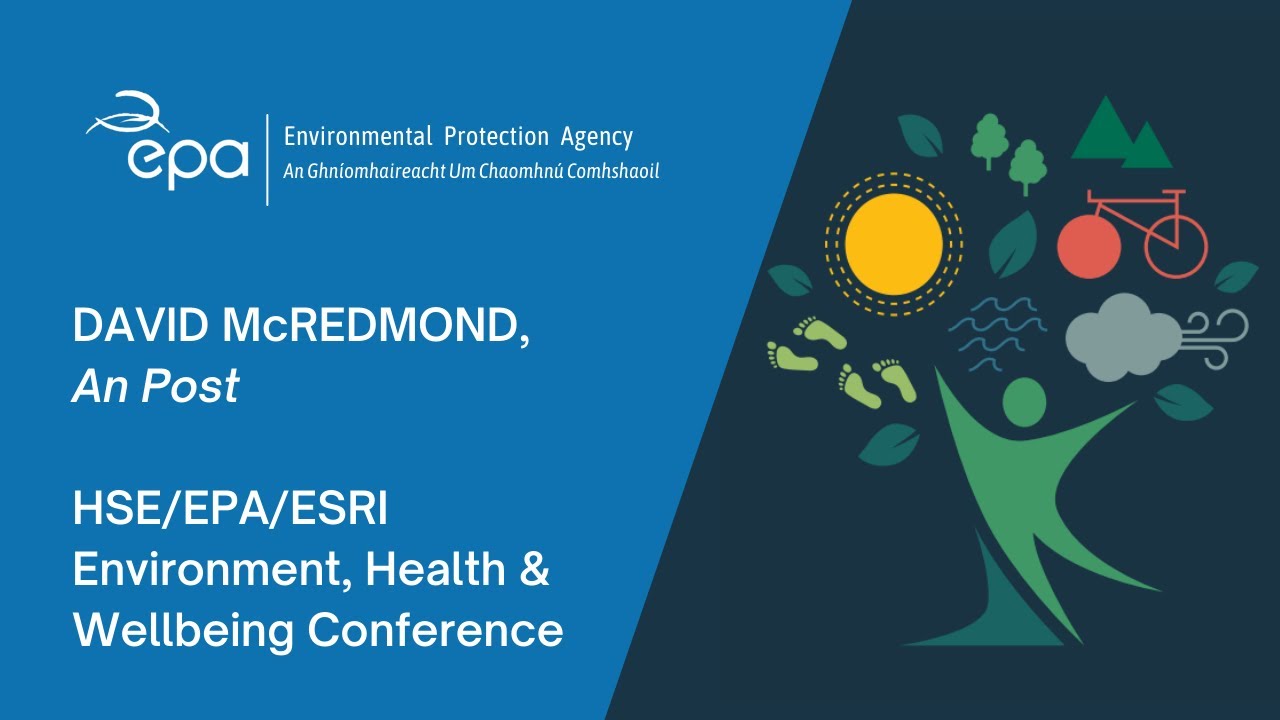 epa

Environmental Protection Agency
An Ghníomhaireacht Um Chaomhnú Comhshaoil

DAVID McREDMOND,
An Post

HSE/EPA/ESRI
Environment, Health & Wellbeing Conference